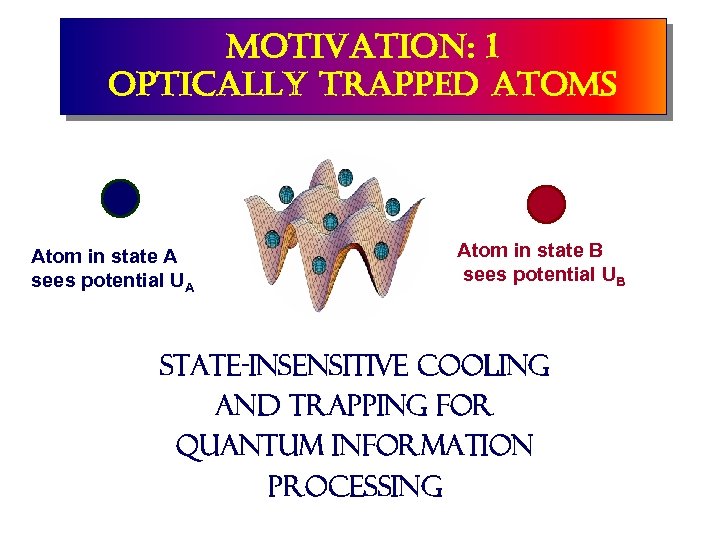 MOTIVATION: 1
OPTICALLY TRAPPED ATOMS

Atom in state A sees potential $U_A$

Atom in state B sees potential $U_B$

STATE-INSENSITIVE COOLING AND TRAPPING FOR QUANTUM INFORMATION PROCESSING